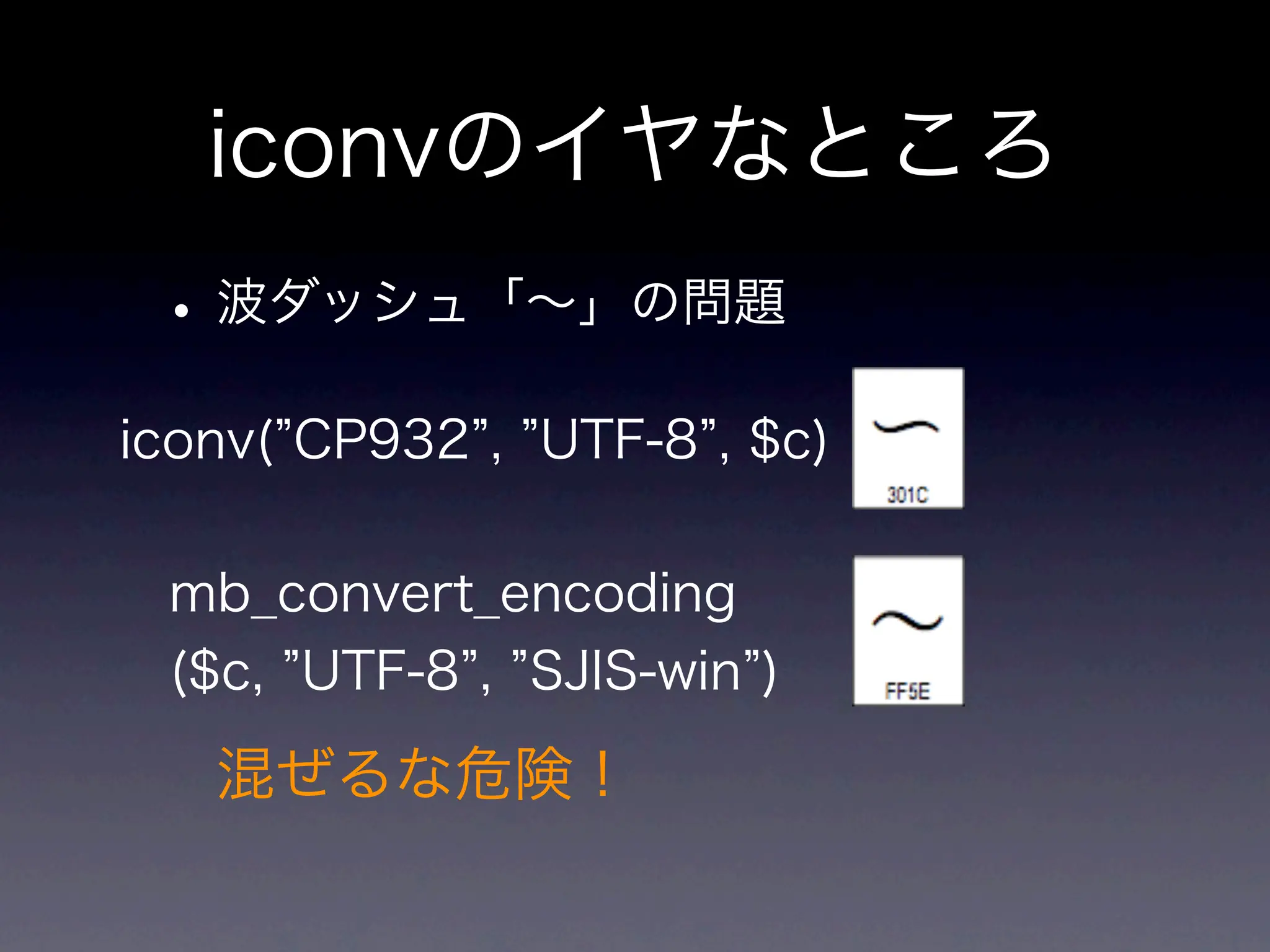 iconvのイヤなところ

• 波ダッシュ「〜」の問題

iconv(”CP932”, ”UTF-8”, $c)

〜
301C

mb_convert_encoding ($c, ”UTF-8”, ”SJIS-win”)

～
FF5E

混ぜるな危険！